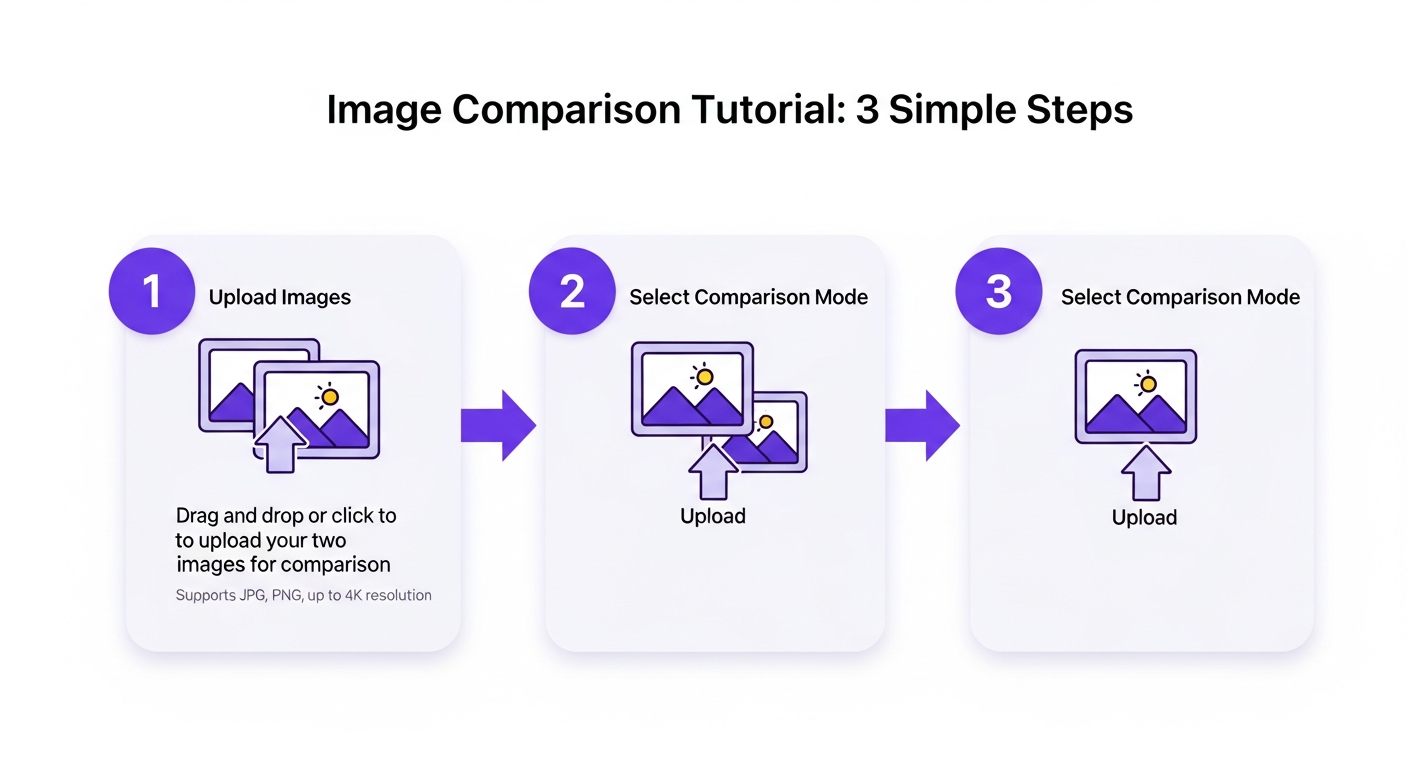 Image Comparison Tutorial: 3 Simple Steps

1
Upload Images

Drag and drop or click to to upload your two images for comparison
Supports JPG, PNG, up to 4K resolution

2
Select Comparison Mode

Upload

3
Select Comparison Mode

Upload